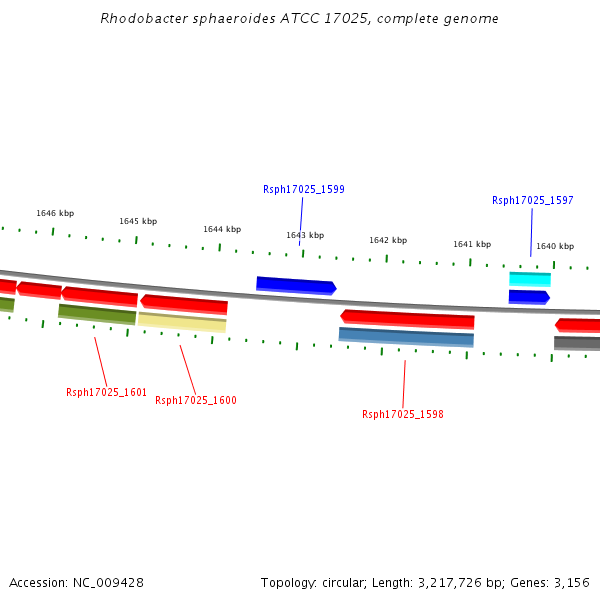 Rhodobacter sphaeroides ATCC 17025, complete genome

Rsph17025_1599

Rsph17025_1597

1646 kbp

1645 kbp

1644 kbp

1643 kbp

1642 kbp

1641 kbp

1640 kbp

Rsph17025_1601

Rsph17025_1600

Rsph17025_1598

Accession: NC_009428

Topology: circular; Length: 3,217,726 bp; Genes: 3,156